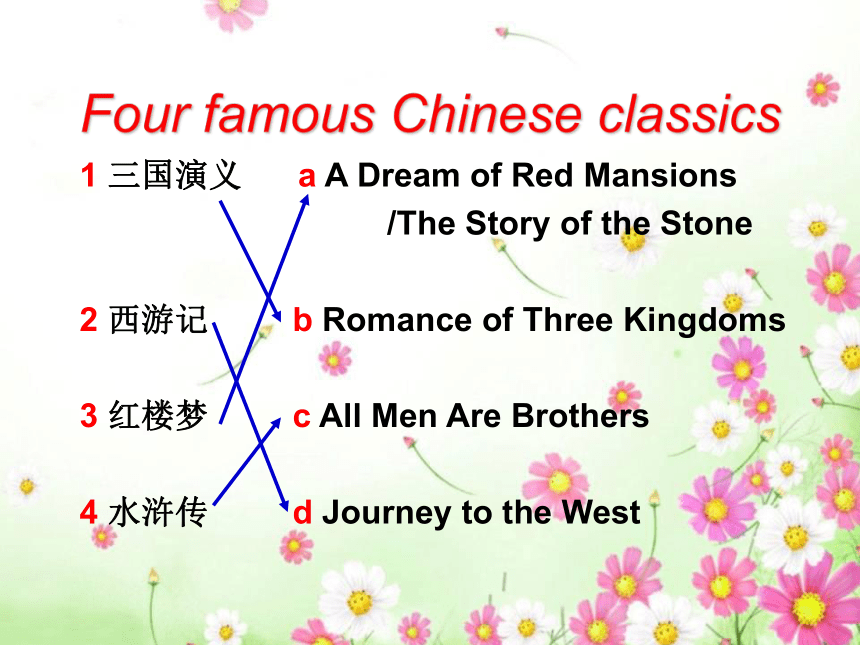 Four famous Chinese classics

1 三国演义

2 西游记

3 红楼梦

4 水浒传

a A Dream of Red Mansions /The Story of the Stone

b Romance of Three Kingdoms

c All Men Are Brothers

d Journey to the West